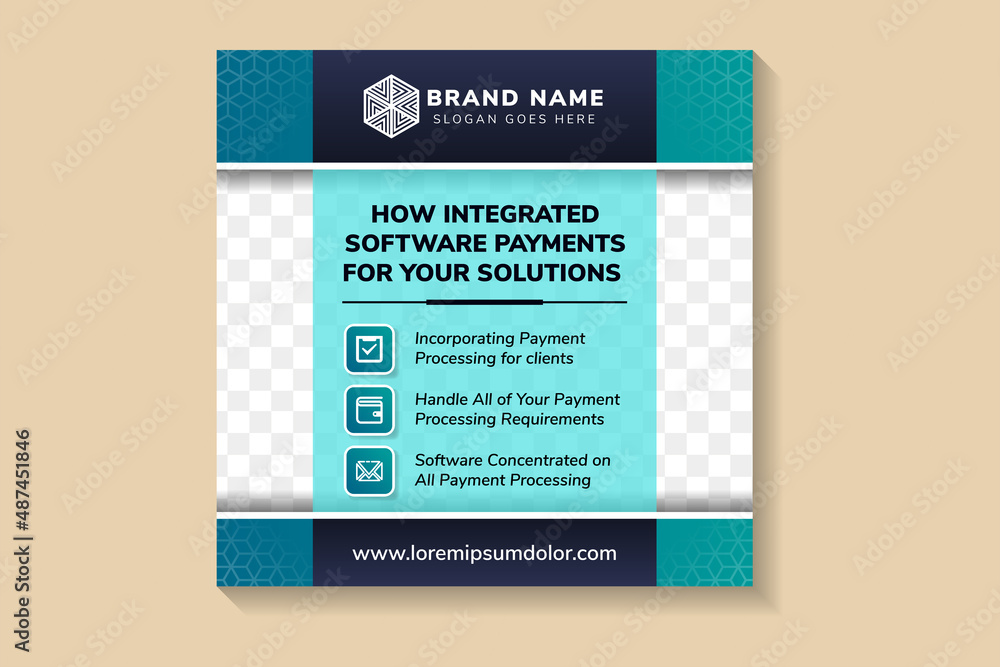 BRAND NAME
SLOGAN GOES HERE

HOW INTEGRATED SOFTWARE PAYMENTS FOR YOUR SOLUTIONS

Incorporating Payment Processing for clients

Handle All of Your Payment Processing Requirements

Software Concentrated on All Payment Processing

www.loremipsumdolor.com

Adobe Stock | #487451846